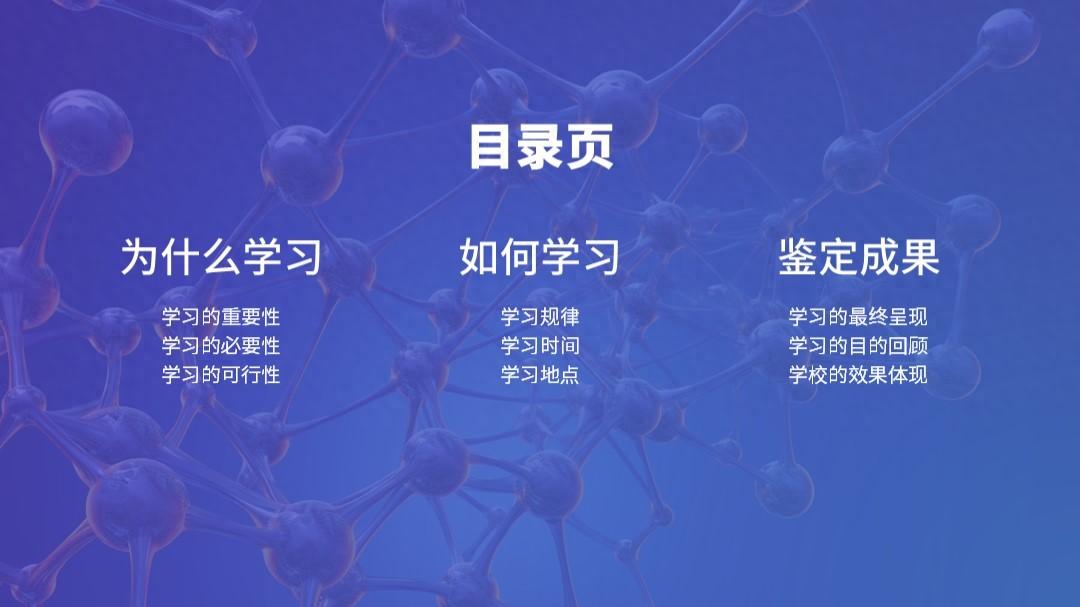 目录页

为什么学习

学习的重要性
学习的必要性
学习的可行性

如何学习

学习规律
学习时间
学习地点

鉴定成果

学习的最终呈现
学习的目的回顾
学校的效果体现